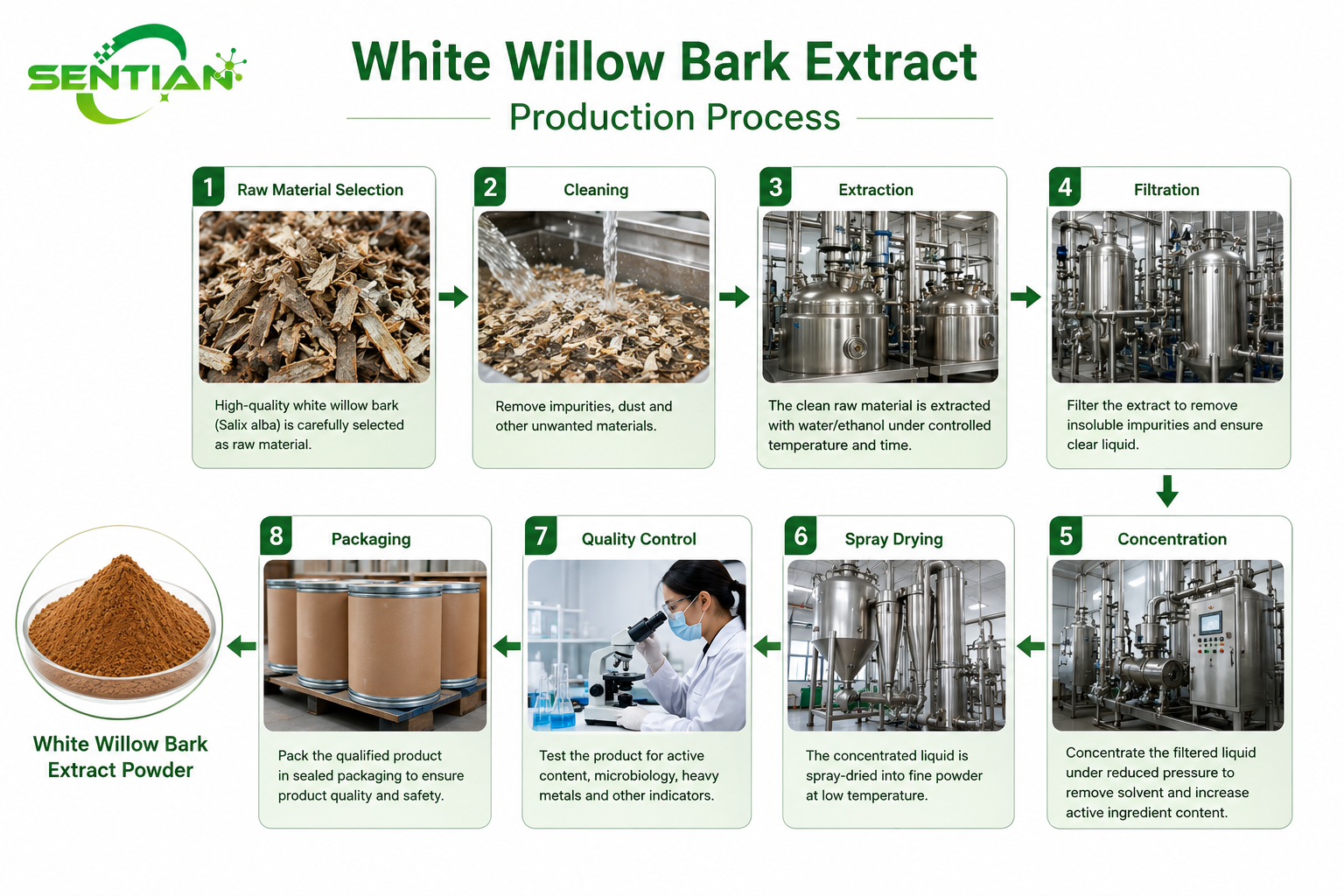 SENTIAN

White Willow Bark Extract

Production Process

1 Raw Material Selection

High-quality white willow bark (Salix alba) is carefully selected as raw material.

2 Cleaning

Remove impurities, dust and other unwanted materials.

3 Extraction

The clean raw material is extracted with water/ethanol under controlled temperature and time.

4 Filtration

Filter the extract to remove insoluble impurities and ensure clear liquid.

5 Concentration

Concentrate the filtered liquid under reduced pressure to remove solvent and increase active ingredient content.

6 Spray Drying

The concentrated liquid is spray-dried into fine powder at low temperature.

7 Quality Control

Test the product for active content, microbiology, heavy metals and other indicators.

8 Packaging

Pack the qualified product in sealed packaging to ensure product quality and safety.

White Willow Bark Extract Powder